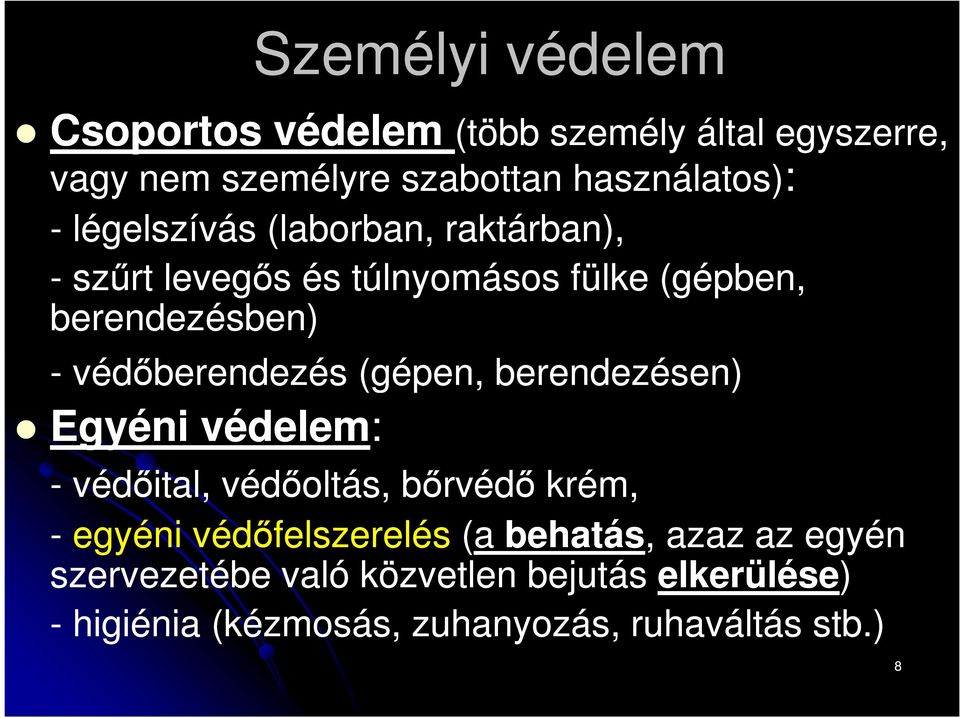 Személyi védelem

Csoportos védelem (több személy által egyszerre, vagy nem személyre szabottan használatos):

- légelszívás (laborban, raktárban),

- szűrt levegős és túlnyomásos fülke (gépben, berendezésben)

- védőberendezés (gépen, berendezésen)

Egyéni védelem:

- védőital, védőoltás, bőrvédő krém,

- egyéni védőfelszerelés (a behatás, azaz az egyén szervezetébe való közvetlen bejutás elkerülése)

- higiénia (kézmosás, zuhanyozás, ruhaváltás stb.)

8